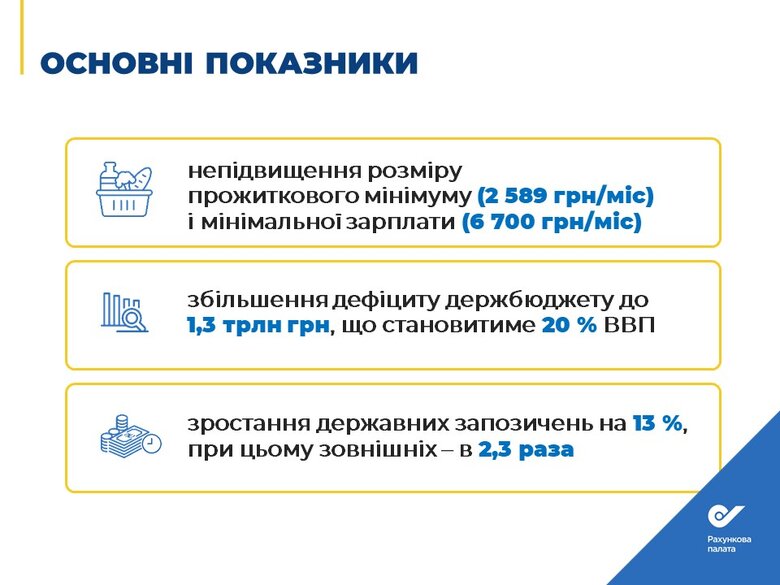 ОСНОВНІ ПОКАЗНИКИ

непідвищення розміру прожиткового мінімуму (2 589 грн/міс) і мінімальної зарплати (6 700 грн/міс)

збільшення дефіциту держбюджету до 1,3 трлн грн, що становитиме 20 % ВВП

зростання державних запозичень на 13 %, при цьому зовнішніх – в 2,3 раза

Рахункова палата